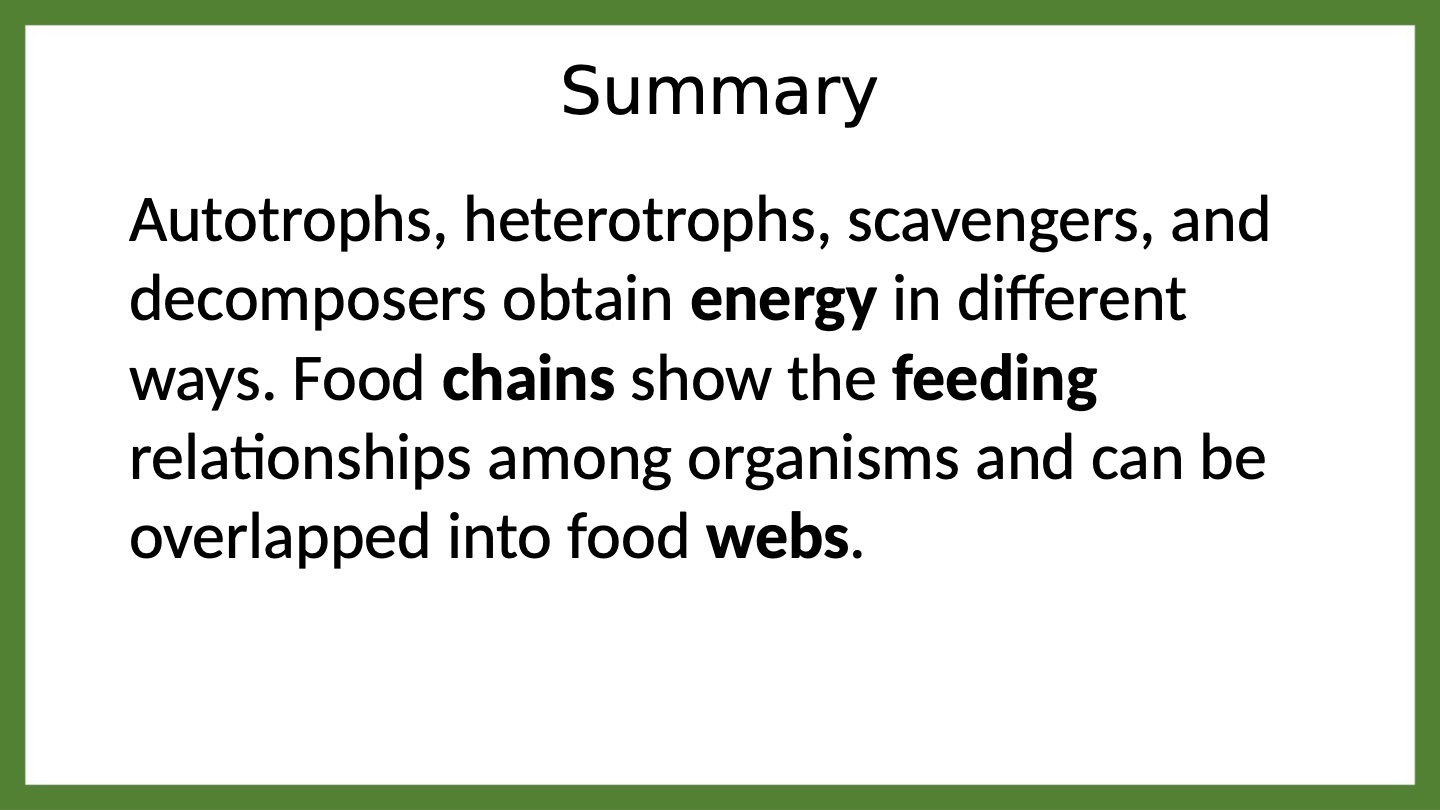 Summary

Autotrophs, heterotrophs, scavengers, and decomposers obtain energy in different ways. Food chains show the feeding relationships among organisms and can be overlapped into food webs.